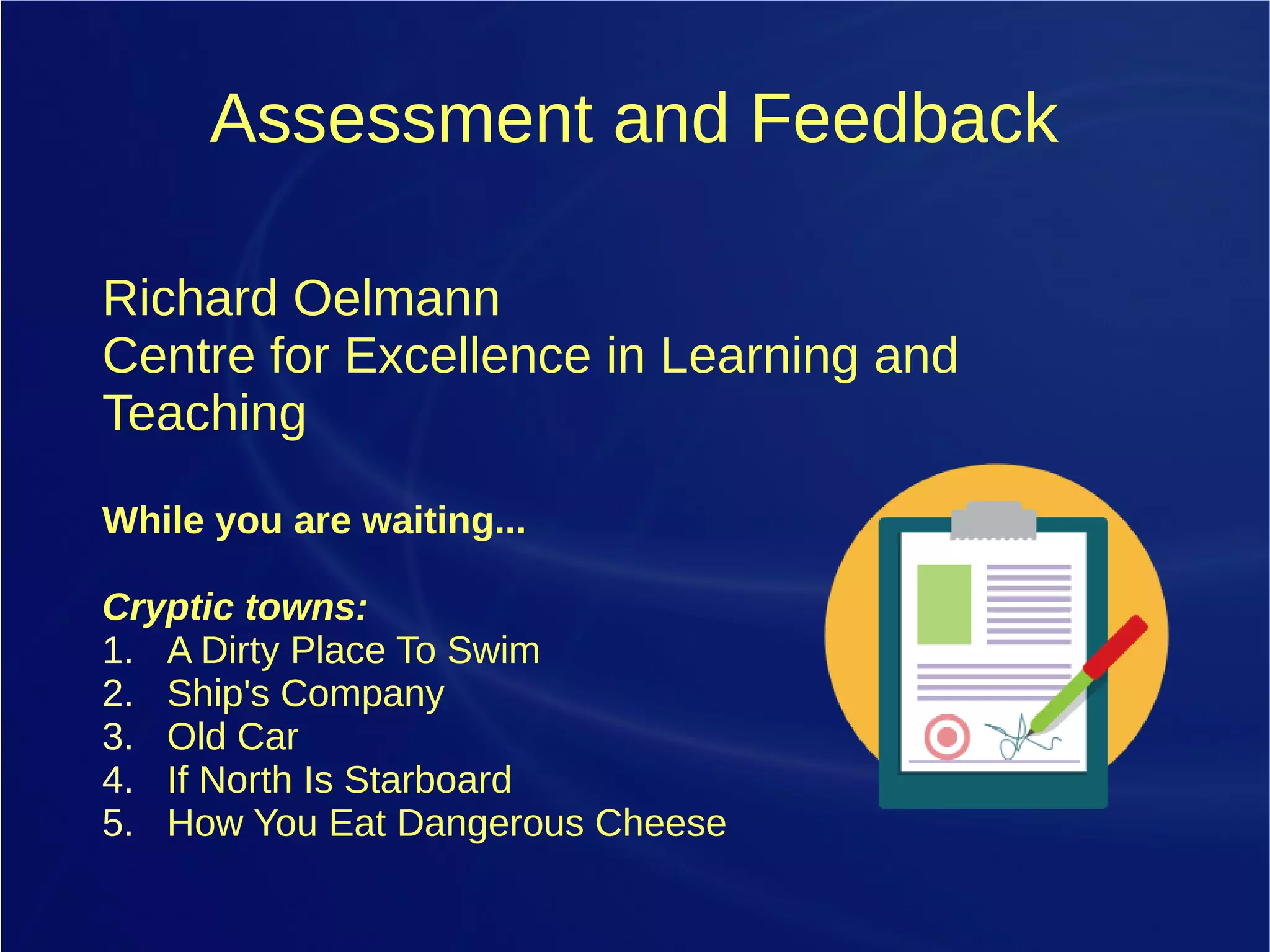 Assessment and Feedback

Richard Oelmann
Centre for Excellence in Learning and Teaching

While you are waiting...

Cryptic towns:
1. A Dirty Place To Swim
2. Ship's Company
3. Old Car
4. If North Is Starboard
5. How You Eat Dangerous Cheese